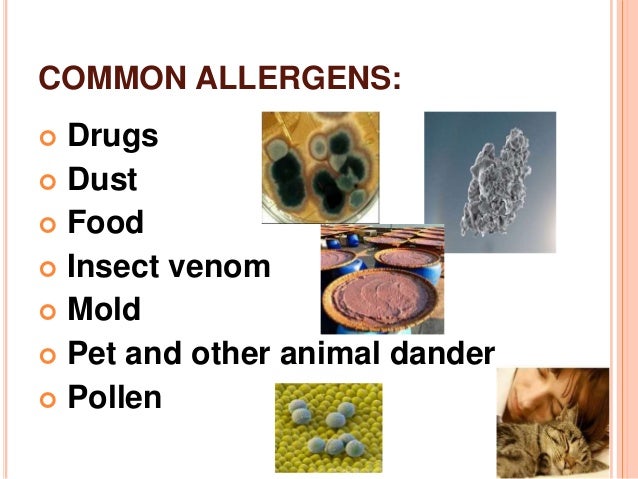 COMMON ALLERGENS:

- Drugs
- Dust
- Food
- Insect venom
- Mold
- Pet and other animal dander
- Pollen